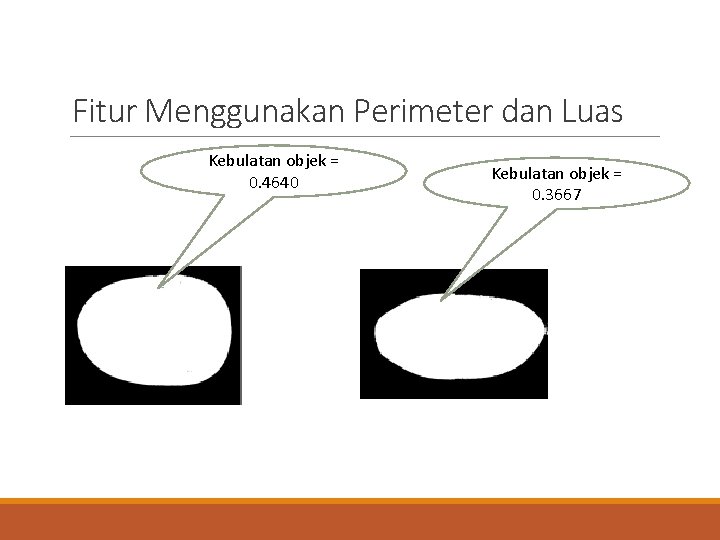 Fitur Menggunakan Perimeter dan Luas

Kebulatan objek = 0.4640

Kebulatan objek = 0.3667